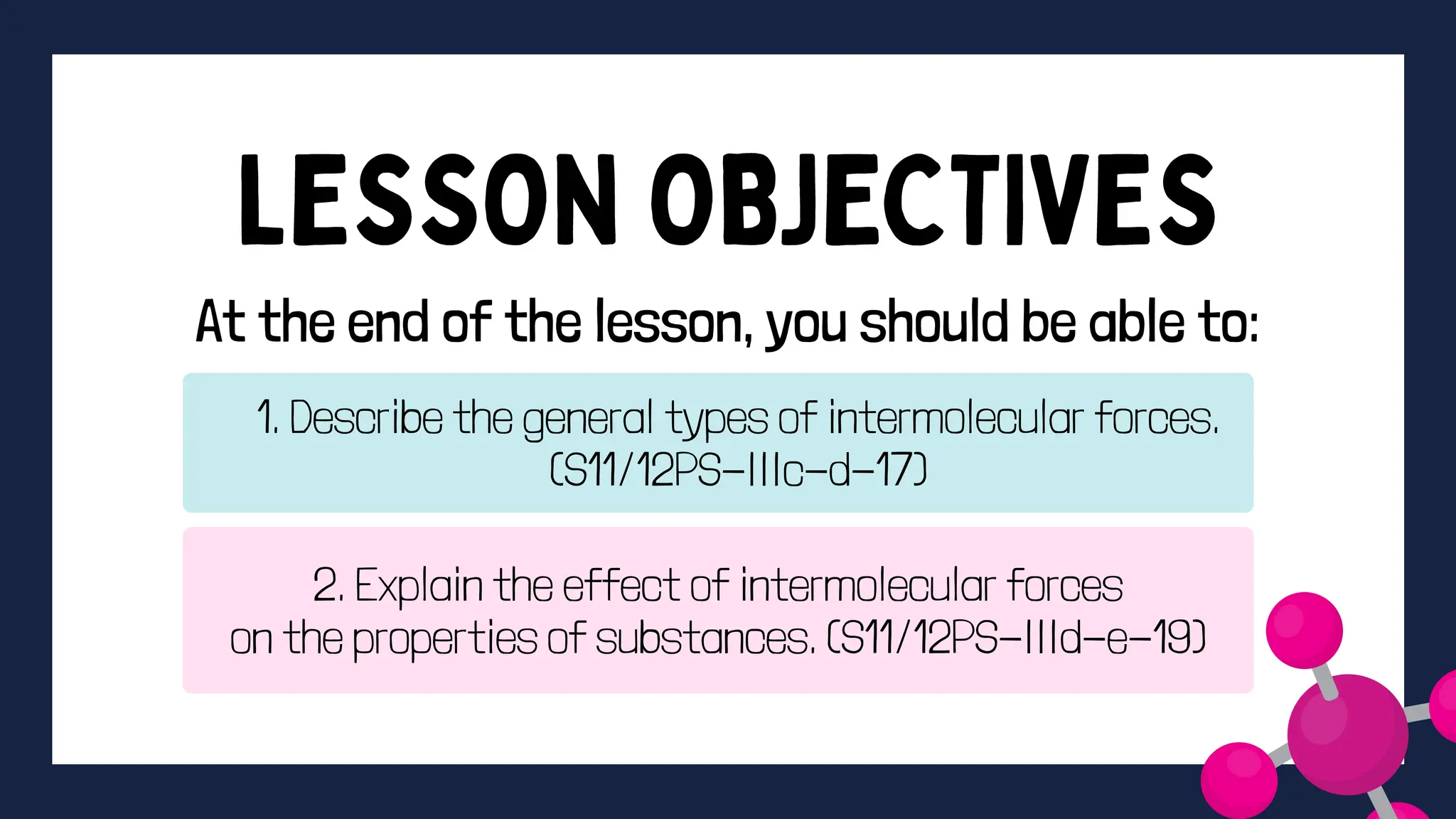 LESSON OBJECTIVES

At the end of the lesson, you should be able to:

1. Describe the general types of intermolecular forces. (S11/12PS-IIIc-d-17)

2. Explain the effect of intermolecular forces on the properties of substances. (S11/12PS-IIId-e-19)